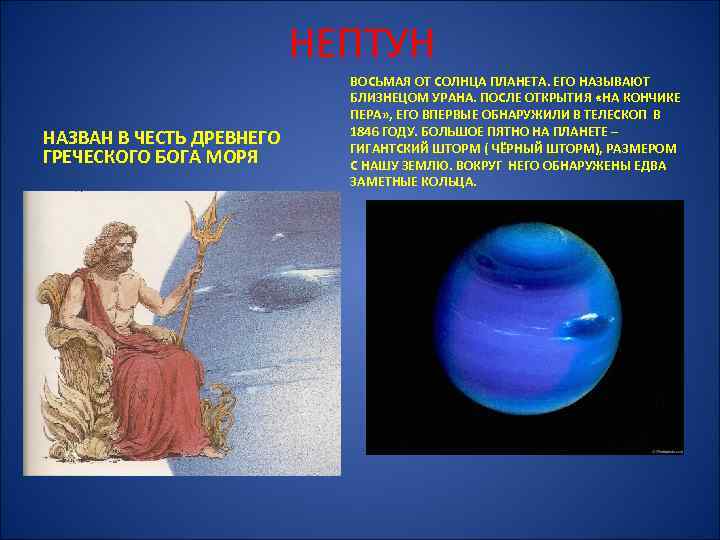 НЕПТУН

НАЗВАН В ЧЕСТЬ ДРЕВНЕГО ГРЕЧЕСКОГО БОГА МОРЯ

ВОСЬМАЯ ОТ СОЛНЦА ПЛАНЕТА. ЕГО НАЗЫВАЮТ БЛИЗНЕЦОМ УРАНА. ПОСЛЕ ОТКРЫТИЯ «НА КОНЧИКЕ ПЕРА», ЕГО ВПЕРВЫЕ ОБНАРУЖИЛИ В ТЕЛЕСКОП В 1846 ГОДУ. БОЛЬШОЕ ПЯТНО НА ПЛАНЕТЕ – ГИГАНТСКИЙ ШТОРМ ( ЧЁРНЫЙ ШТОРМ), РАЗМЕРОМ С НАШУ ЗЕМЛЮ. ВОКРУГ НЕГО ОБНАРУЖЕНЫ ЕДВА ЗАМЕТНЫЕ КОЛЬЦА.